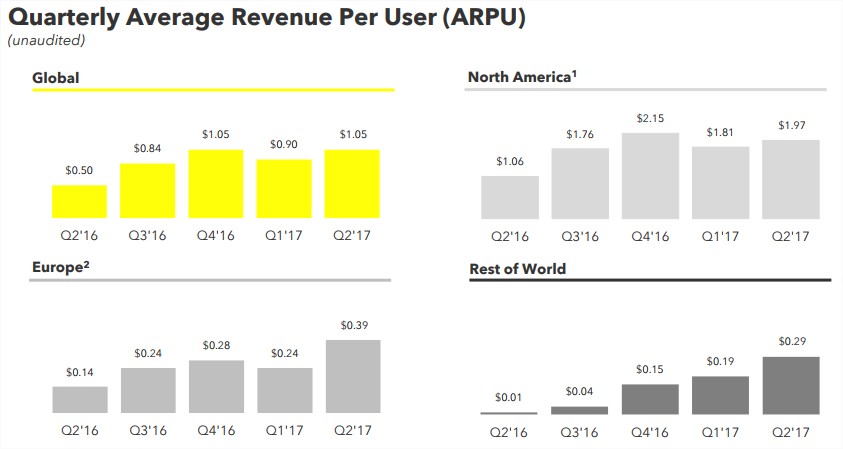 Quarterly Average Revenue Per User (ARPU)
(unaudited)

Global

$0.50 $0.84 $1.05 $0.90 $1.05

Q2'16 Q3'16 Q4'16 Q1'17 Q2'17

North America$^1$

$1.06 $1.76 $2.15 $1.81 $1.97

Q2'16 Q3'16 Q4'16 Q1'17 Q2'17

Europe$^2$

$0.14 $0.24 $0.28 $0.24 $0.39

Q2'16 Q3'16 Q4'16 Q1'17 Q2'17

Rest of World

$0.01 $0.04 $0.15 $0.19 $0.29

Q2'16 Q3'16 Q4'16 Q1'17 Q2'17